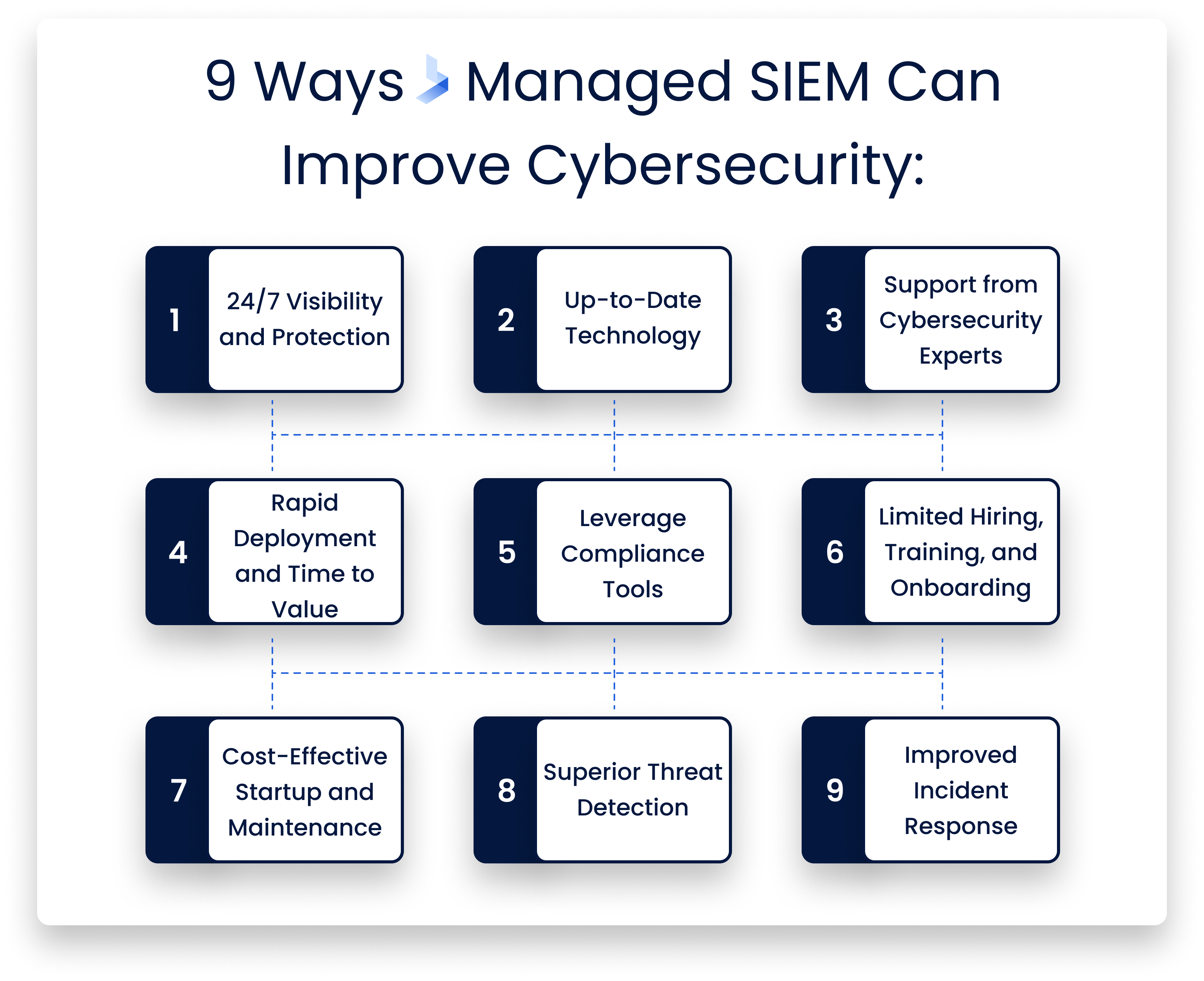 9 Ways Managed SIEM Can Improve Cybersecurity:

1 24/7 Visibility and Protection

2 Up-to-Date Technology

3 Support from Cybersecurity Experts

4 Rapid Deployment and Time to Value

5 Leverage Compliance Tools

6 Limited Hiring, Training, and Onboarding

7 Cost-Effective Startup and Maintenance

8 Superior Threat Detection

9 Improved Incident Response